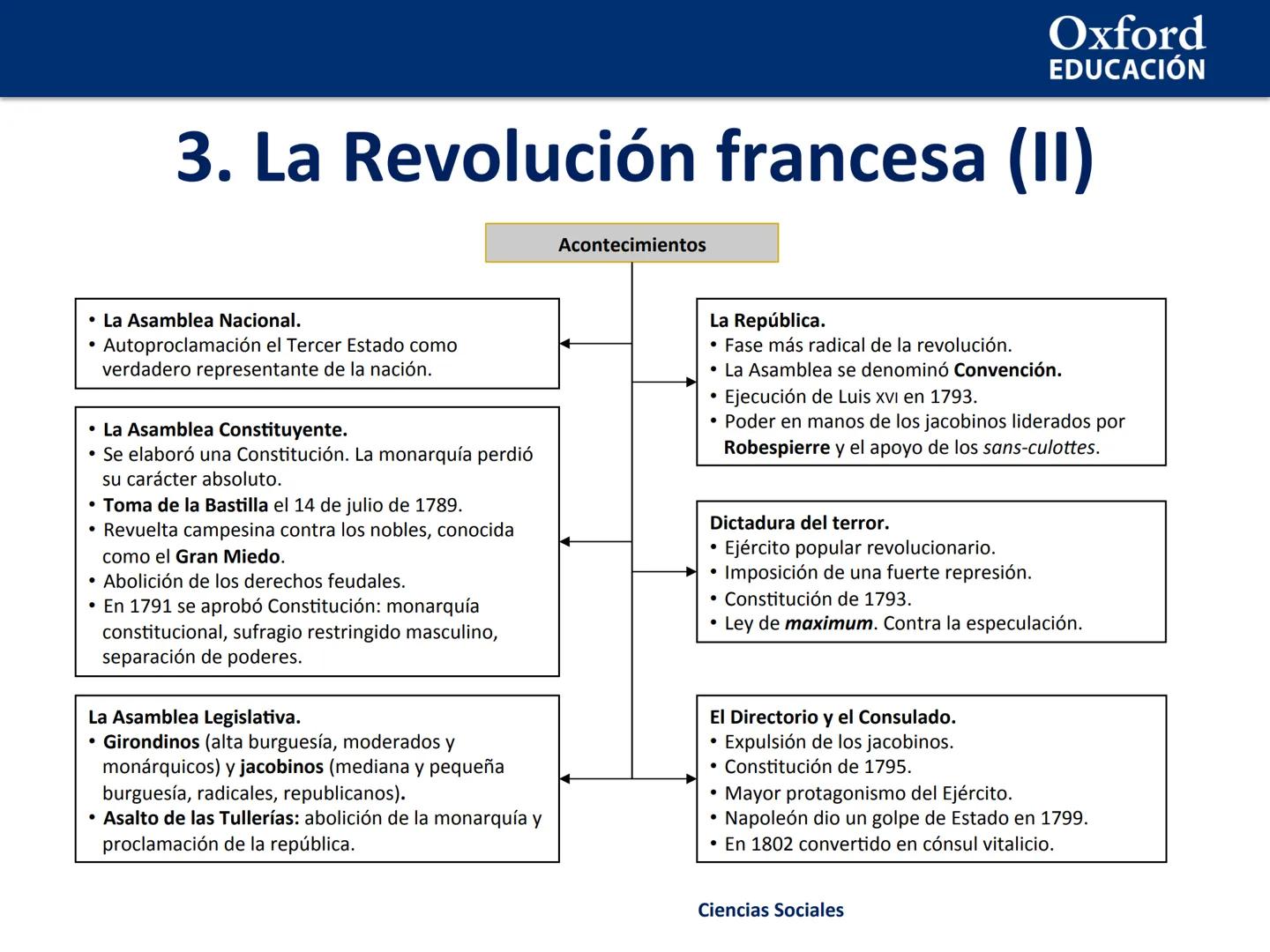 Oxford
EDUCACIÓN

3. La Revolución francesa (II)

Acontecimientos

• La Asamblea Nacional.
• Autoproclamación el Tercer Estado como verdadero representante de la nación.

• La Asamblea Constituyente.
• Se elaboró una Constitución. La monarquía perdió su carácter absoluto.
• Toma de la Bastilla el 14 de julio de 1789.
• Revuelta campesina contra los nobles, conocida como el Gran Miedo.
• Abolición de los derechos feudales.
• En 1791 se aprobó Constitución: monarquía constitucional, sufragio restringido masculino, separación de poderes.

La Asamblea Legislativa.
• Girondinos (alta burguesía, moderados y monárquicos) y jacobinos (mediana y pequeña burguesía, radicales, republicanos).
• Asalto de las Tullerías: abolición de la monarquía y proclamación de la república.

La República.
• Fase más radical de la revolución.
• La Asamblea se denominó Convención.
• Ejecución de Luis XVI en 1793.
• Poder en manos de los jacobinos liderados por Robespierre y el apoyo de los sans-culottes.

Dictadura del terror.
• Ejército popular revolucionario.
• Imposición de una fuerte represión.
• Constitución de 1793.
• Ley de maximum. Contra la especulación.

El Directorio y el Consulado.
• Expulsión de los jacobinos.
• Constitución de 1795.
• Mayor protagonismo del Ejército.
• Napoleón dio un golpe de Estado en 1799.
• En 1802 convertido en cónsul vitalicio.

Ciencias Sociales